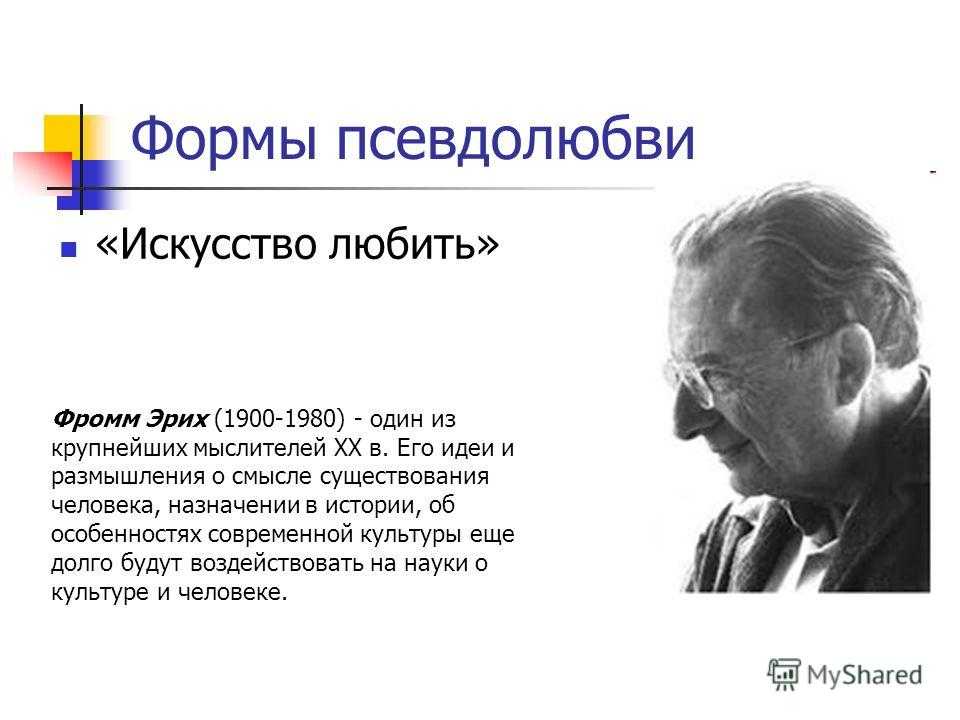 Формы псевдолюбви

«Искусство любить»

Фромм Эрих (1900-1980) - один из крупнейших мыслителей XX в. Его идеи и размышления о смысле существования человека, назначении в истории, об особенностях современной культуры еще долго будут воздействовать на науки о культуре и человеке.

MyShared